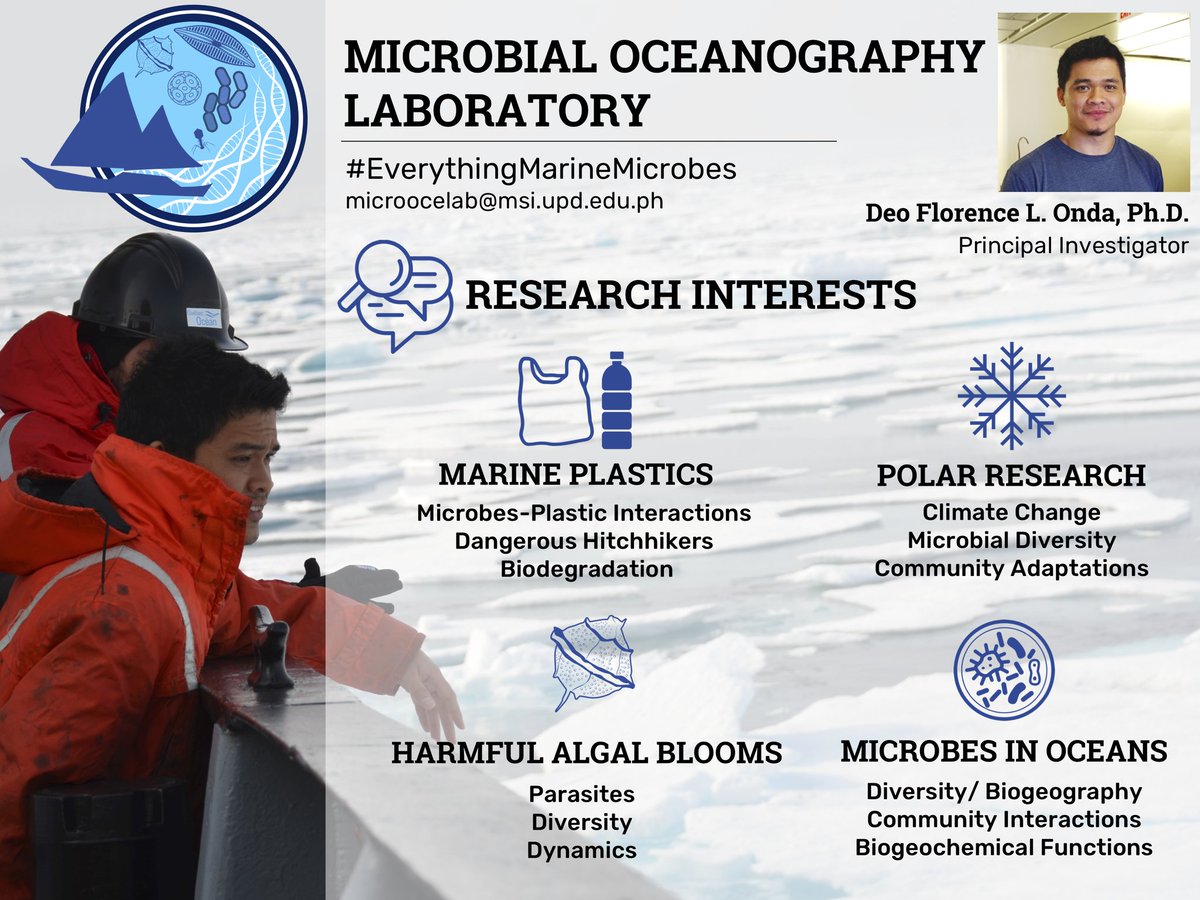 MICROBIAL OCEANOGRAPHY LABORATORY

#EverythingMarineMicrobes
microocelab@msi.upd.edu.ph

Deo Florence L. Onda, Ph.D.
Principal Investigator

Ocean

RESEARCH INTERESTS

MARINE PLASTICS
Microbes-Plastic Interactions
Dangerous Hitchhikers
Biodegradation

POLAR RESEARCH
Climate Change
Microbial Diversity
Community Adaptations

HARMFUL ALGAL BLOOMS
Parasites
Diversity
Dynamics

MICROBES IN OCEANS
Diversity/ Biogeography
Community Interactions
Biogeochemical Functions